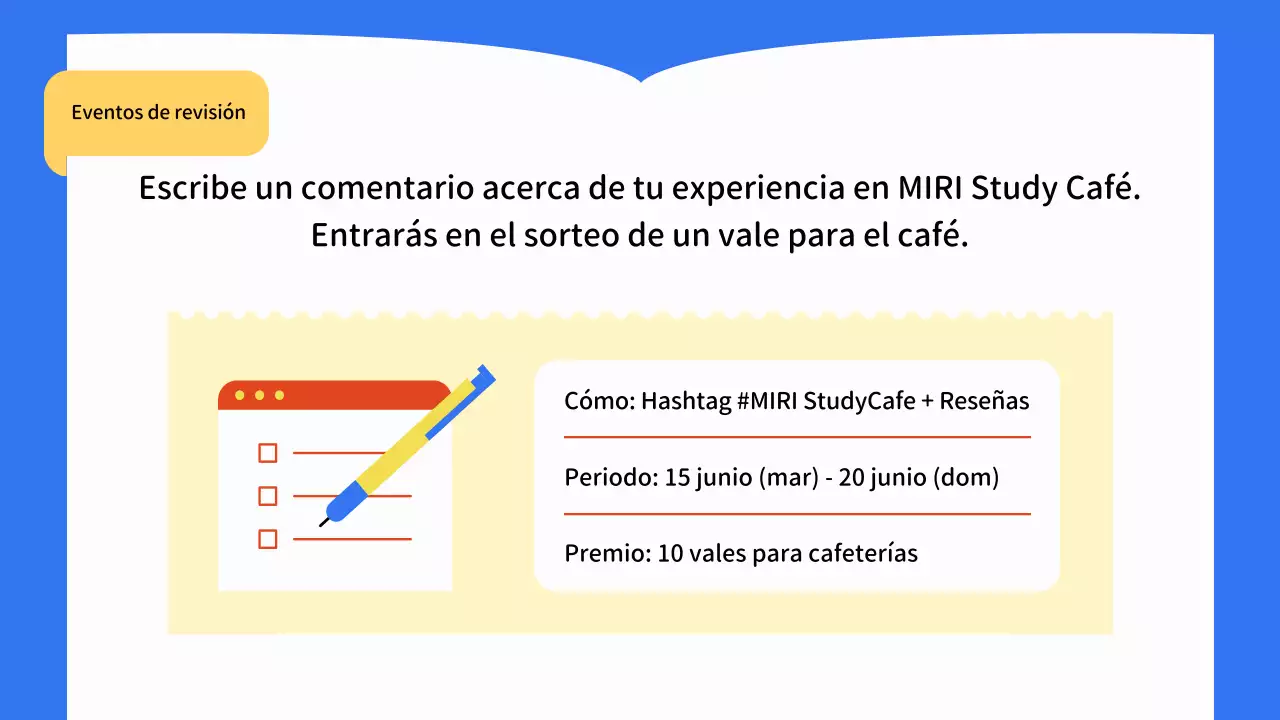 Eventos de revisión

Escribe un comentario acerca de tu experiencia en MIRI Study Café. Entrarás en el sorteo de un vale para el café.

Cómo: Hashtag #MIRI StudyCafe + Reseñas

Periodo: 15 junio (mar) - 20 junio (dom)

Premio: 10 vales para cafeterías